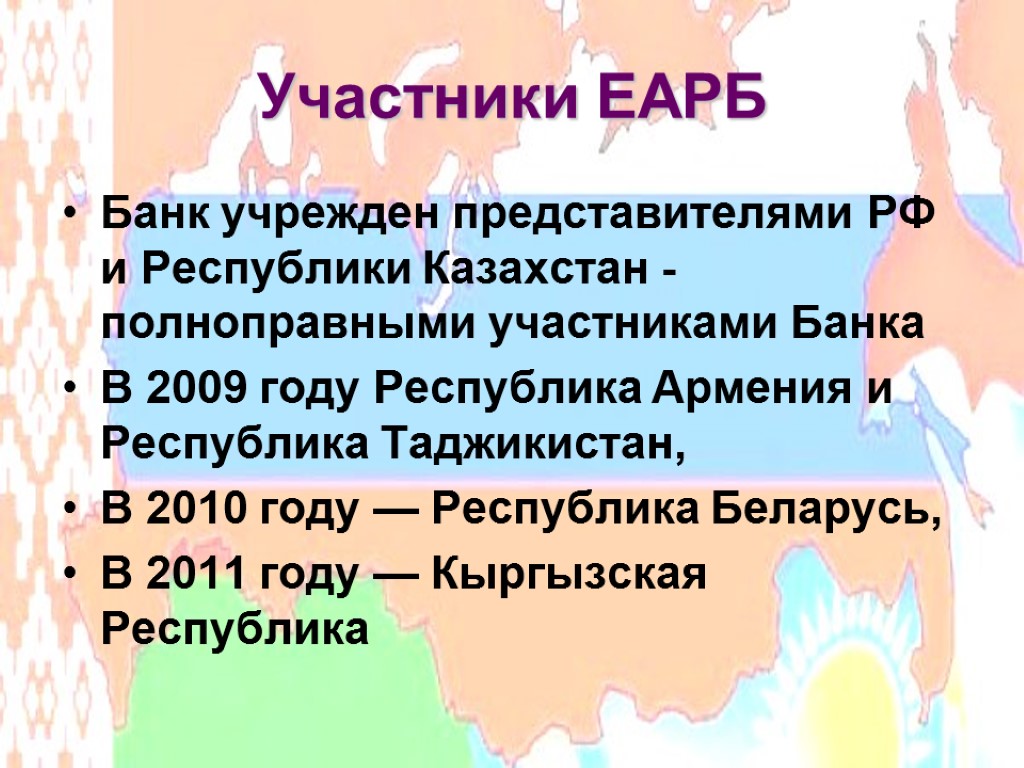 Участники ЕАРБ

• Банк учрежден представителями РФ и Республики Казахстан - полноправными участниками Банка
• В 2009 году Республика Армения и Республика Таджикистан,
• В 2010 году — Республика Беларусь,
• В 2011 году — Кыргызская Республика